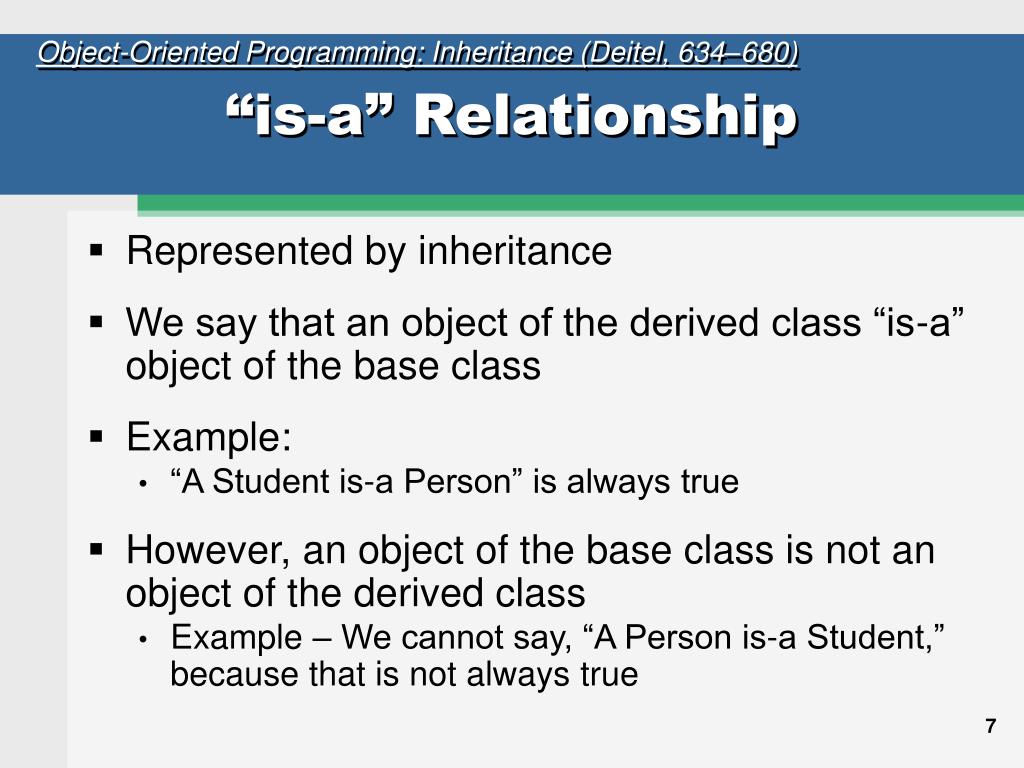 Object-Oriented Programming: Inheritance (Deitel, 634–680)

“is-a” Relationship

▪ Represented by inheritance

▪ We say that an object of the derived class “is-a” object of the base class

▪ Example:
• “A Student is-a Person” is always true

▪ However, an object of the base class is not an object of the derived class
• Example – We cannot say, “A Person is-a Student,” because that is not always true

7